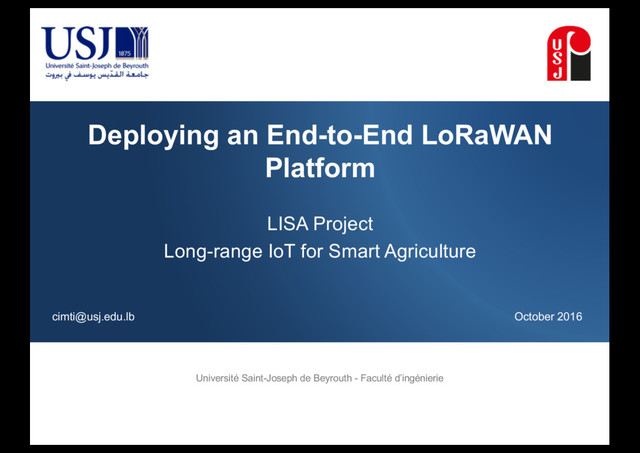 USJ 1875
Université Saint-Joseph de Beyrouth
جامعة القدّيس يوسف في بيروت

USJ

Deploying an End-to-End LoRaWAN Platform

LISA Project
Long-range IoT for Smart Agriculture

cimti@usj.edu.lb

October 2016

Université Saint-Joseph de Beyrouth - Faculté d'ingénierie